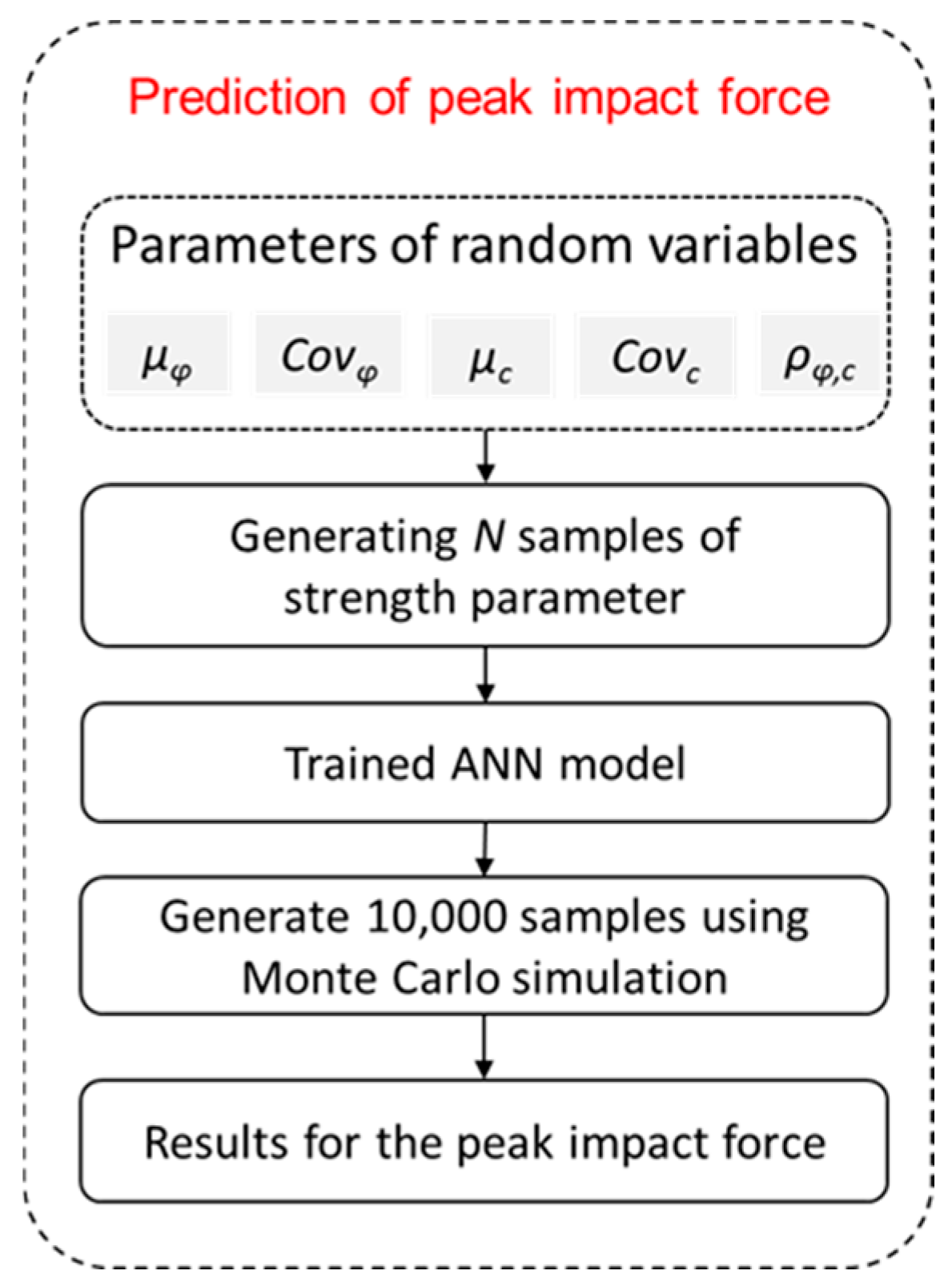 Prediction of peak impact force

Parameters of random variables

$\mu_{\varphi}$ $Cov_{\varphi}$ $\mu_{c}$ $Cov_{c}$ $\rho_{\varphi,c}$

Generating $N$ samples of strength parameter

Trained ANN model

Generate 10,000 samples using Monte Carlo simulation

Results for the peak impact force